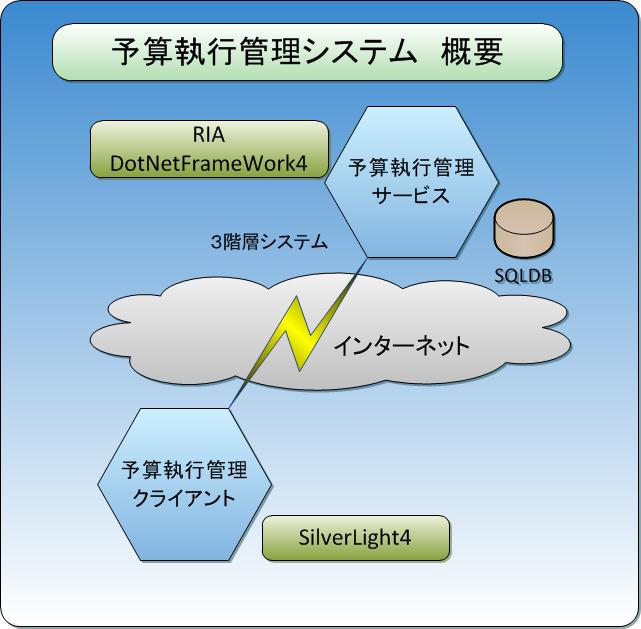 予算執行管理システム　概要

RIA
DotNetFrameWork4

予算執行管理
サービス

3階層システム

SQLDB

インターネット

予算執行管理
クライアント

SilverLight4